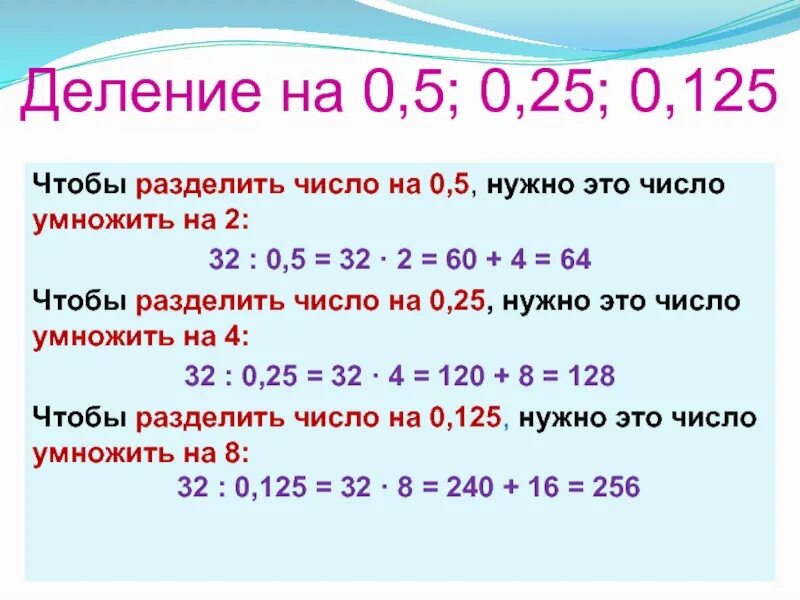 Деление на 0,5; 0,25; 0,125

Чтобы разделить число на 0,5, нужно это число умножить на 2:

$32 : 0,5 = 32 \cdot 2 = 60 + 4 = 64$

Чтобы разделить число на 0,25, нужно это число умножить на 4:

$32 : 0,25 = 32 \cdot 4 = 120 + 8 = 128$

Чтобы разделить число на 0,125, нужно это число умножить на 8:

$32 : 0,125 = 32 \cdot 8 = 240 + 16 = 256$